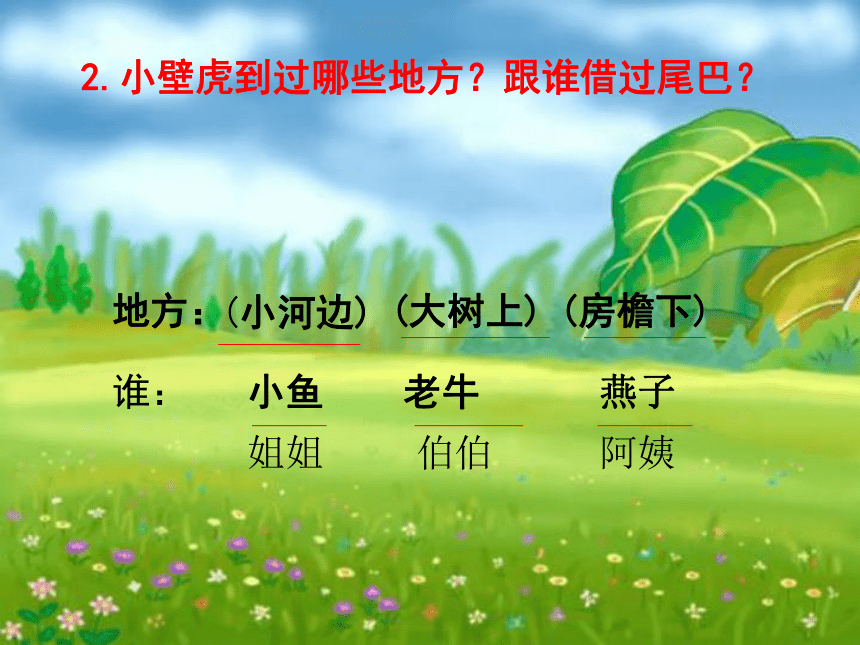 2. 小壁虎到过哪些地方？跟谁借过尾巴？

地方：（小河边）（大树上）（房檐下）

谁： 小鱼 老牛 燕子

姐姐 伯伯 阿姨